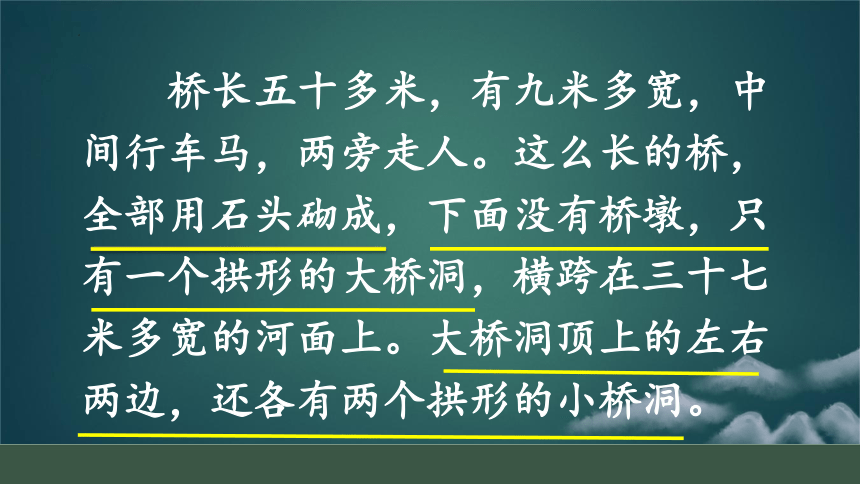 桥长五十多米，有九米多宽，中间行车马，两旁走人。这么长的桥，全部用石头砌成，下面没有桥墩，只有一个拱形的大桥洞，横跨在三十七米多宽的河面上。大桥洞顶上的左右两边，还各有两个拱形的小桥洞。